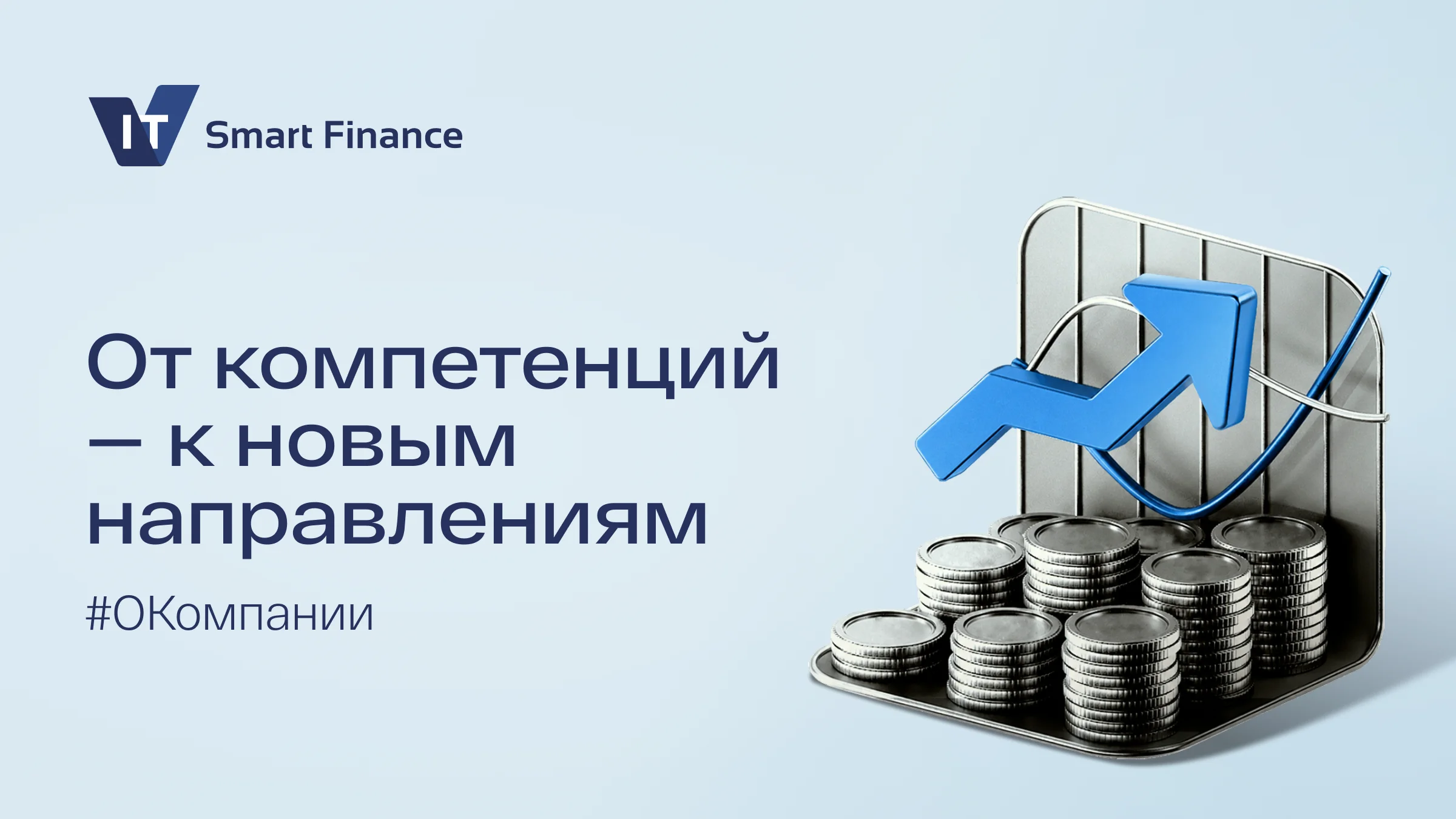 IT Smart Finance

От компетенций — к новым направлениям

#ОКомпании